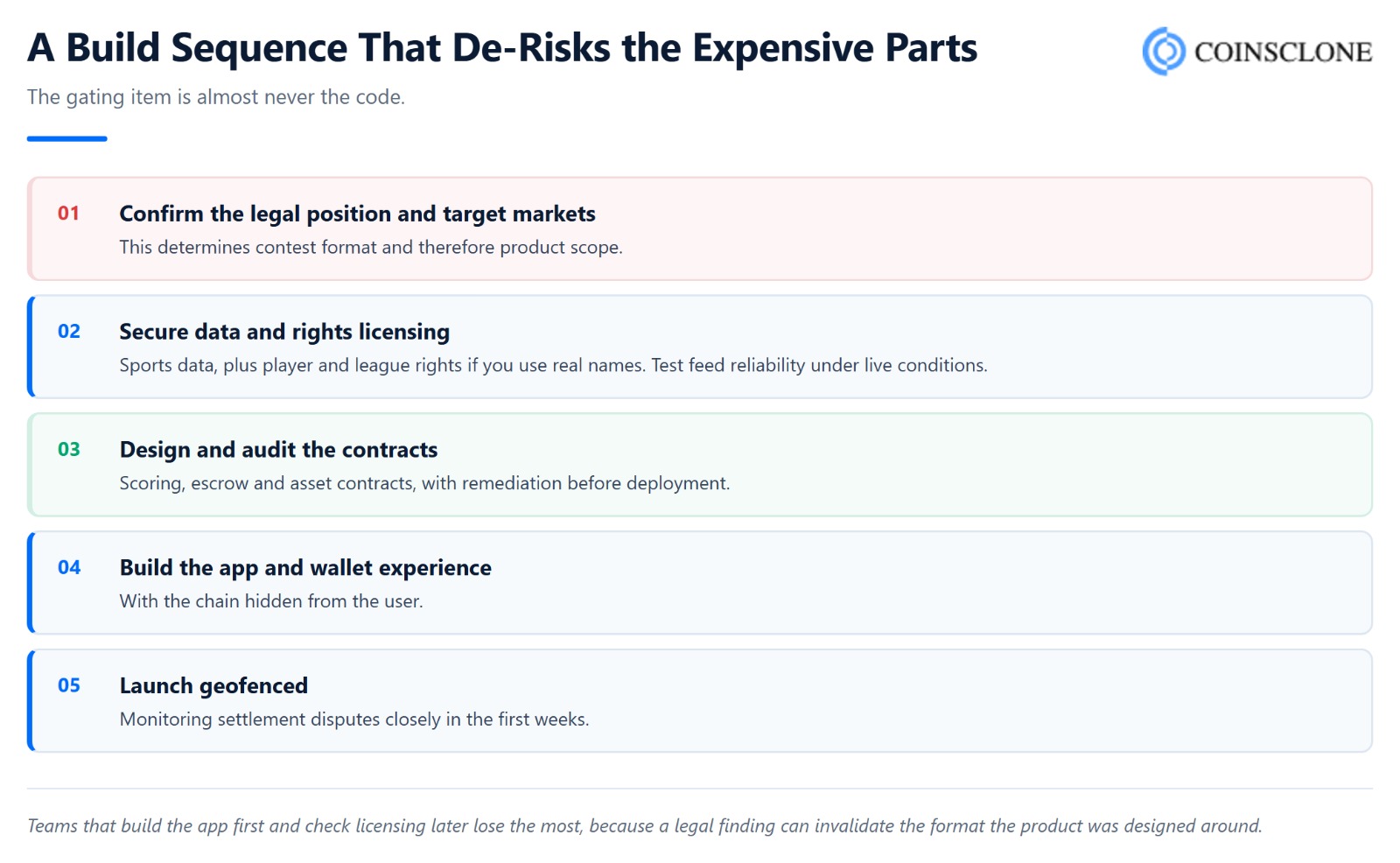 A Build Sequence That De-Risks the Expensive Parts

COINSCLONE

The gating item is almost never the code.

01 Confirm the legal position and target markets
This determines contest format and therefore product scope.

02 Secure data and rights licensing
Sports data, plus player and league rights if you use real names. Test feed reliability under live conditions.

03 Design and audit the contracts
Scoring, escrow and asset contracts, with remediation before deployment.

04 Build the app and wallet experience
With the chain hidden from the user.

05 Launch geofenced
Monitoring settlement disputes closely in the first weeks.

Teams that build the app first and check licensing later lose the most, because a legal finding can invalidate the format the product was designed around.